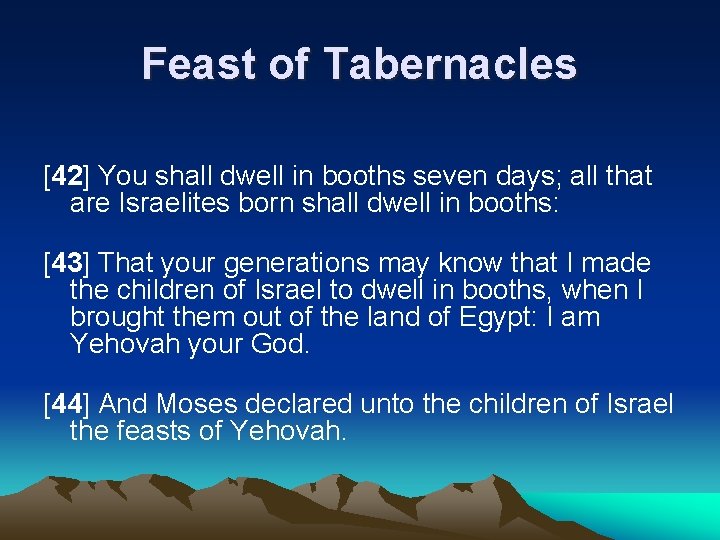 Feast of Tabernacles

[42] You shall dwell in booths seven days; all that are Israelites born shall dwell in booths:

[43] That your generations may know that I made the children of Israel to dwell in booths, when I brought them out of the land of Egypt: I am Yehovah your God.

[44] And Moses declared unto the children of Israel the feasts of Yehovah.